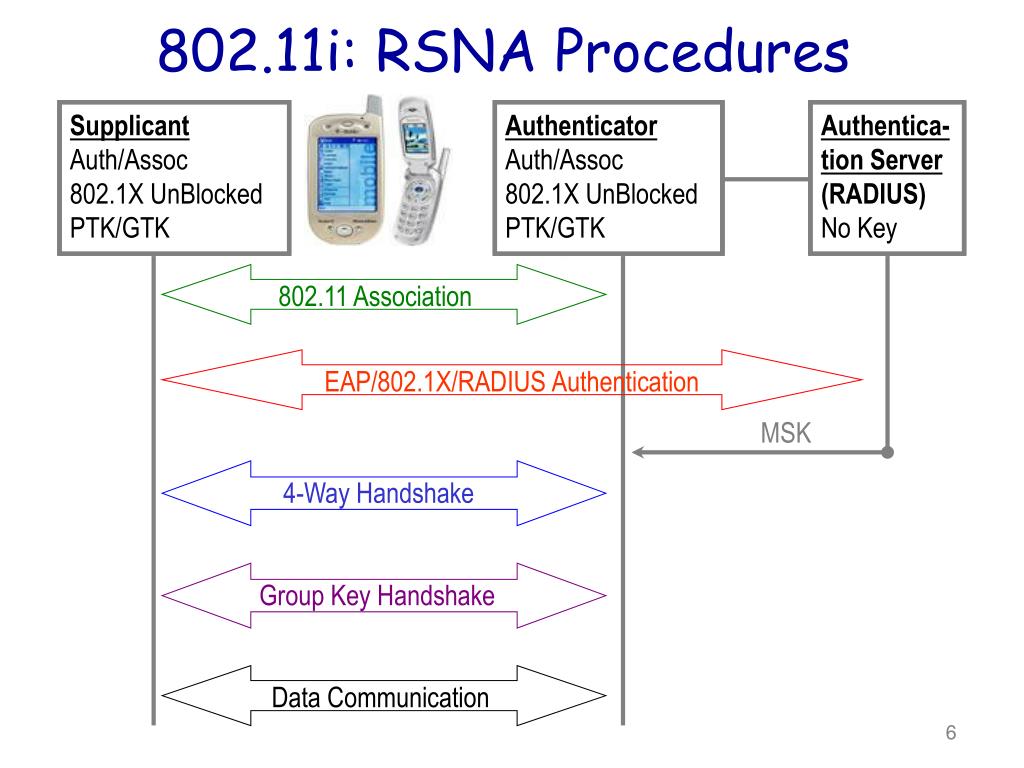 802.11i: RSNA Procedures

Supplicant
Auth/Assoc
802.1X UnBlocked
PTK/GTK

Authenticator
Auth/Assoc
802.1X UnBlocked
PTK/GTK

Authentication Server
(RADIUS)
No Key

802.11 Association

EAP/802.1X/RADIUS Authentication

MSK

4-Way Handshake

Group Key Handshake

Data Communication

6